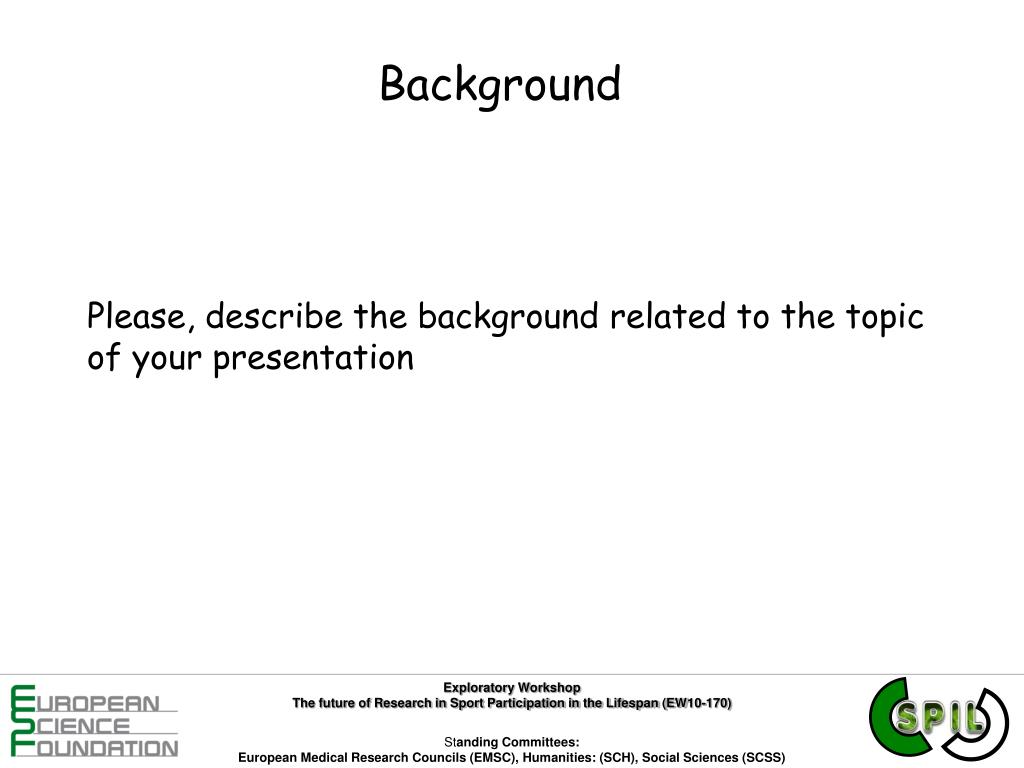 Background

Please, describe the background related to the topic of your presentation

EUROPEAN SCIENCE FOUNDATION

Exploratory Workshop
The future of Research in Sport Participation in the Lifespan (EW10-170)

Standing Committees:
European Medical Research Councils (EMSC), Humanities: (SCH), Social Sciences (SCSS)

SPIL